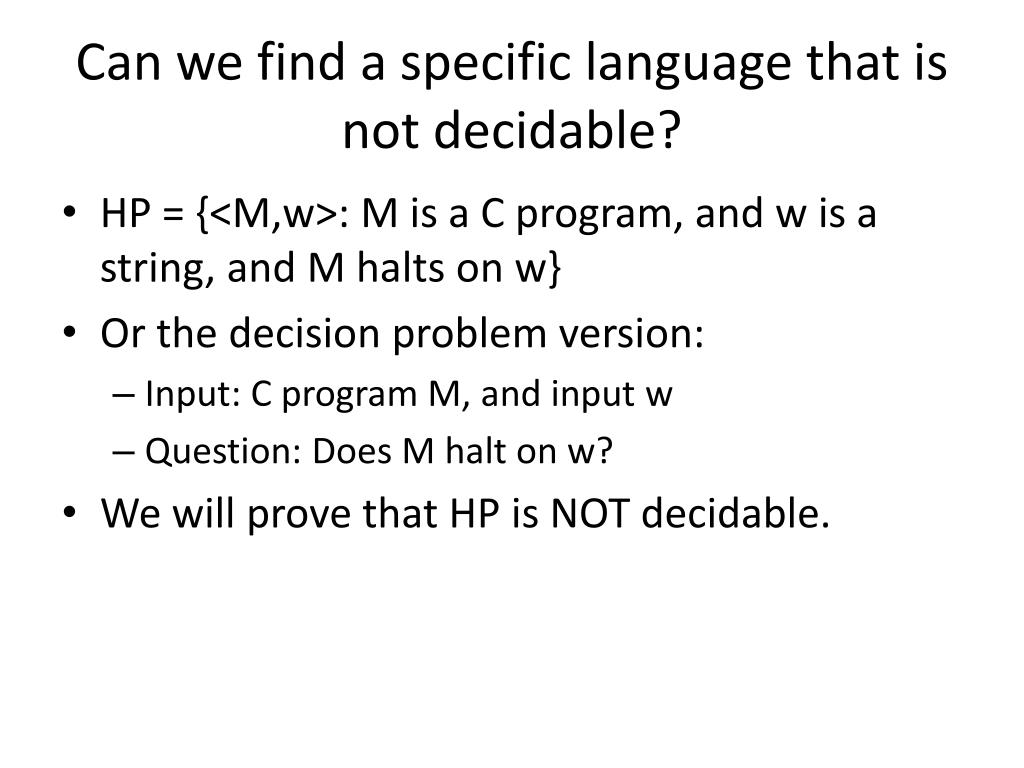 Can we find a specific language that is not decidable?

• HP = {<M,w>: M is a C program, and w is a string, and M halts on w}
• Or the decision problem version:
– Input: C program M, and input w
– Question: Does M halt on w?
• We will prove that HP is NOT decidable.